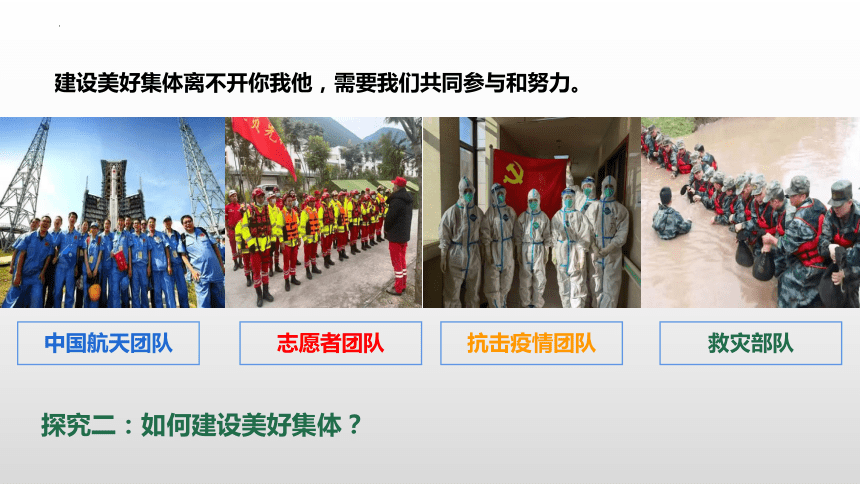 建设美好集体离不开你我他，需要我们共同参与和努力。

中国航天团队

志愿者团队

抗击疫情团队

救灾部队

探究二：如何建设美好集体？